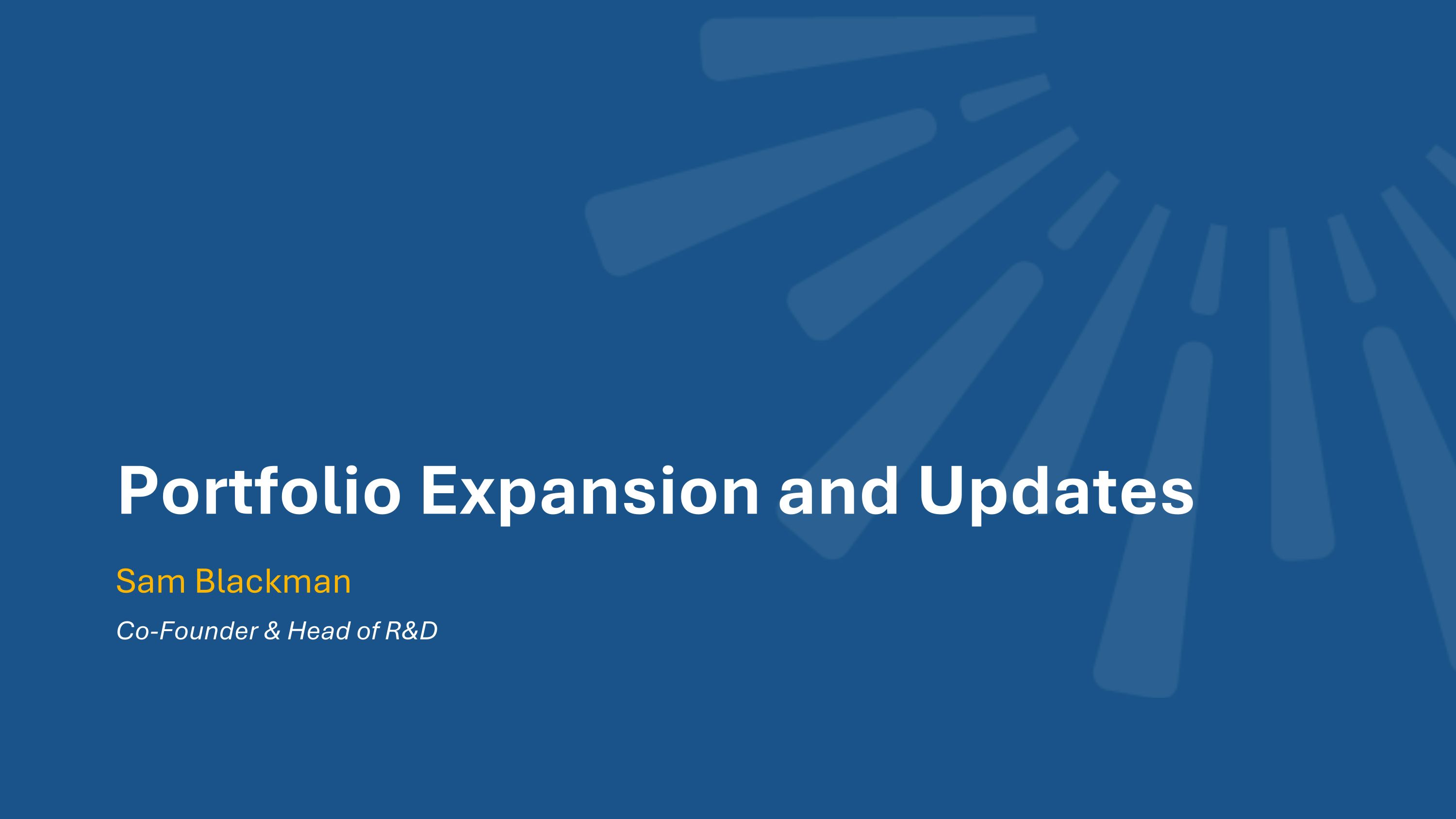 Portfolio Expansion and Updates

Sam Blackman

Co-Founder & Head of R&D